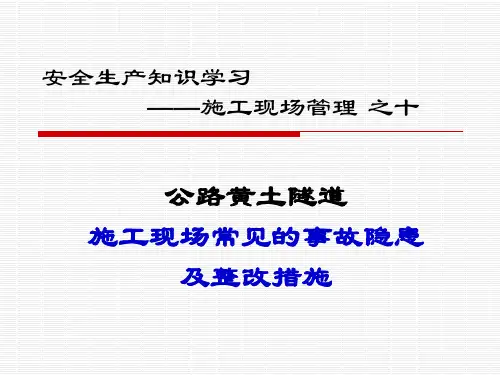 安全生产知识学习

——施工现场管理 之十

公路黄土隧道

施工现场常见的事故隐患

及整改措施